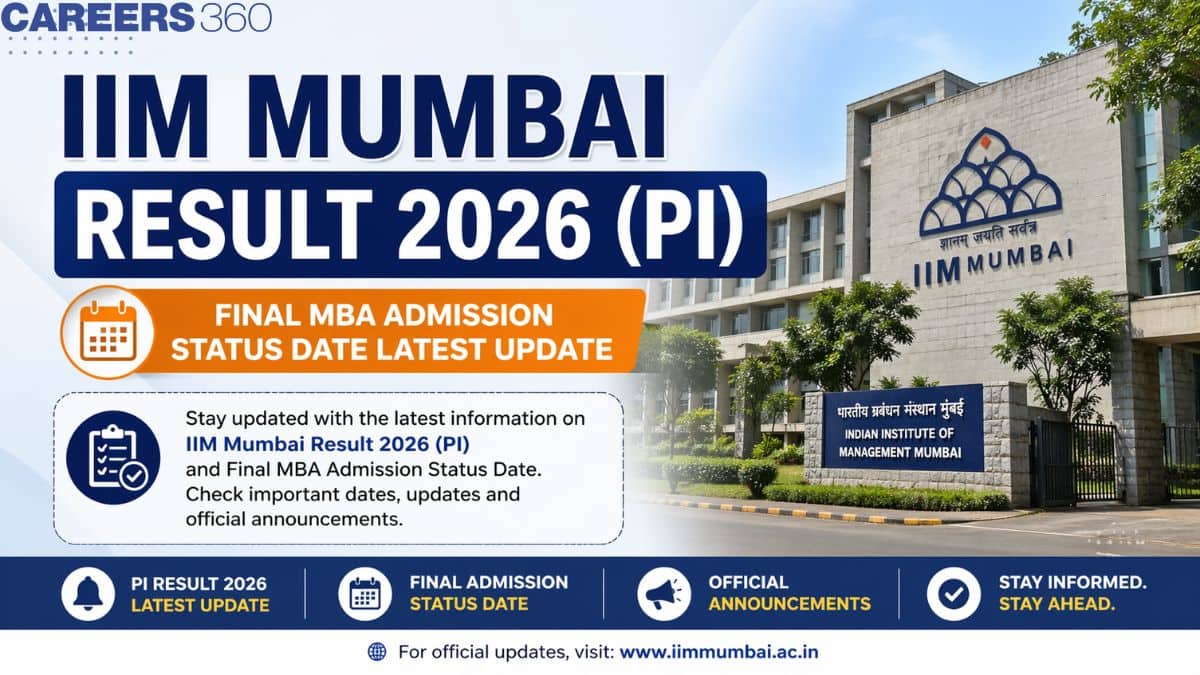 CAREERS360

IIM MUMBAI

RESULT 2026 (PI)

FINAL MBA ADMISSION STATUS DATE LATEST UPDATE

Stay updated with the latest information on IIM Mumbai Result 2026 (PI) and Final MBA Admission Status Date. Check important dates, updates and official announcements.

ज्ञानम् जयति सर्वत्र

IIM MUMBAI

भारतीय प्रबंधन संस्थान मुंबई

INDIAN INSTITUTE OF MANAGEMENT MUMBAI

PI RESULT 2026 LATEST UPDATE

FINAL ADMISSION STATUS DATE

OFFICIAL ANNOUNCEMENTS

STAY INFORMED. STAY AHEAD.

For official updates, visit: www.iimmumbai.ac.in